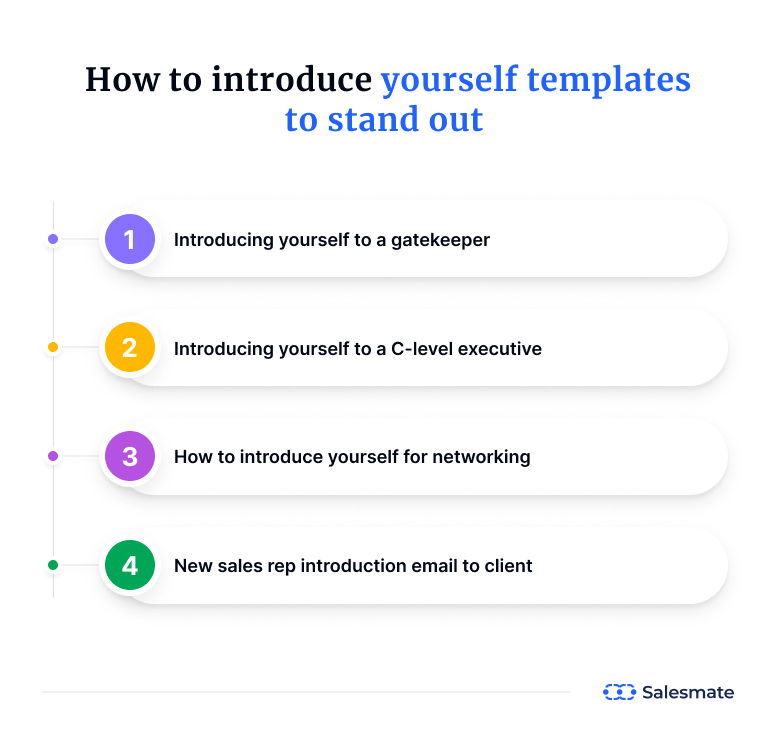 How to introduce yourself templates to stand out

1 Introducing yourself to a gatekeeper

2 Introducing yourself to a C-level executive

3 How to introduce yourself for networking

4 New sales rep introduction email to client

Salesmate